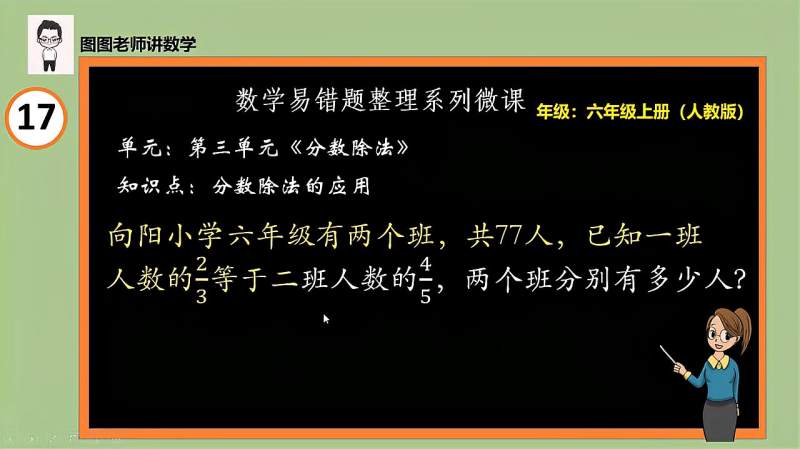 图图老师讲数学

17

数学易错题整理系列微课 年级：六年级上册（人教版）

单元：第三单元《分数除法》

知识点：分数除法的应用

向阳小学六年级有两个班，共77人，已知一班人数的$\frac{2}{3}$等于二班人数的$\frac{4}{5}$，两个班分别有多少人？